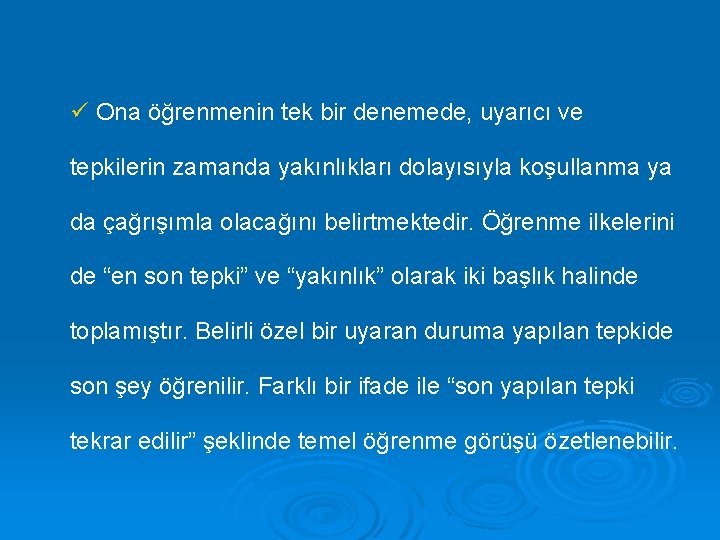 ✓ Ona öğrenmenin tek bir denemede, uyarıcı ve tepkilerin zamanda yakınlıkları dolayısıyla koşullanma ya da çağrışımla olacağını belirtmektedir. Öğrenme ilkelerini de “en son tepki” ve “yakınlık” olarak iki başlık halinde toplamıştır. Belirli özel bir uyaran duruma yapılan tepkide son şey öğrenilir. Farklı bir ifade ile “son yapılan tepki tekrar edilir” şeklinde temel öğrenme görüşü özetlenebilir.